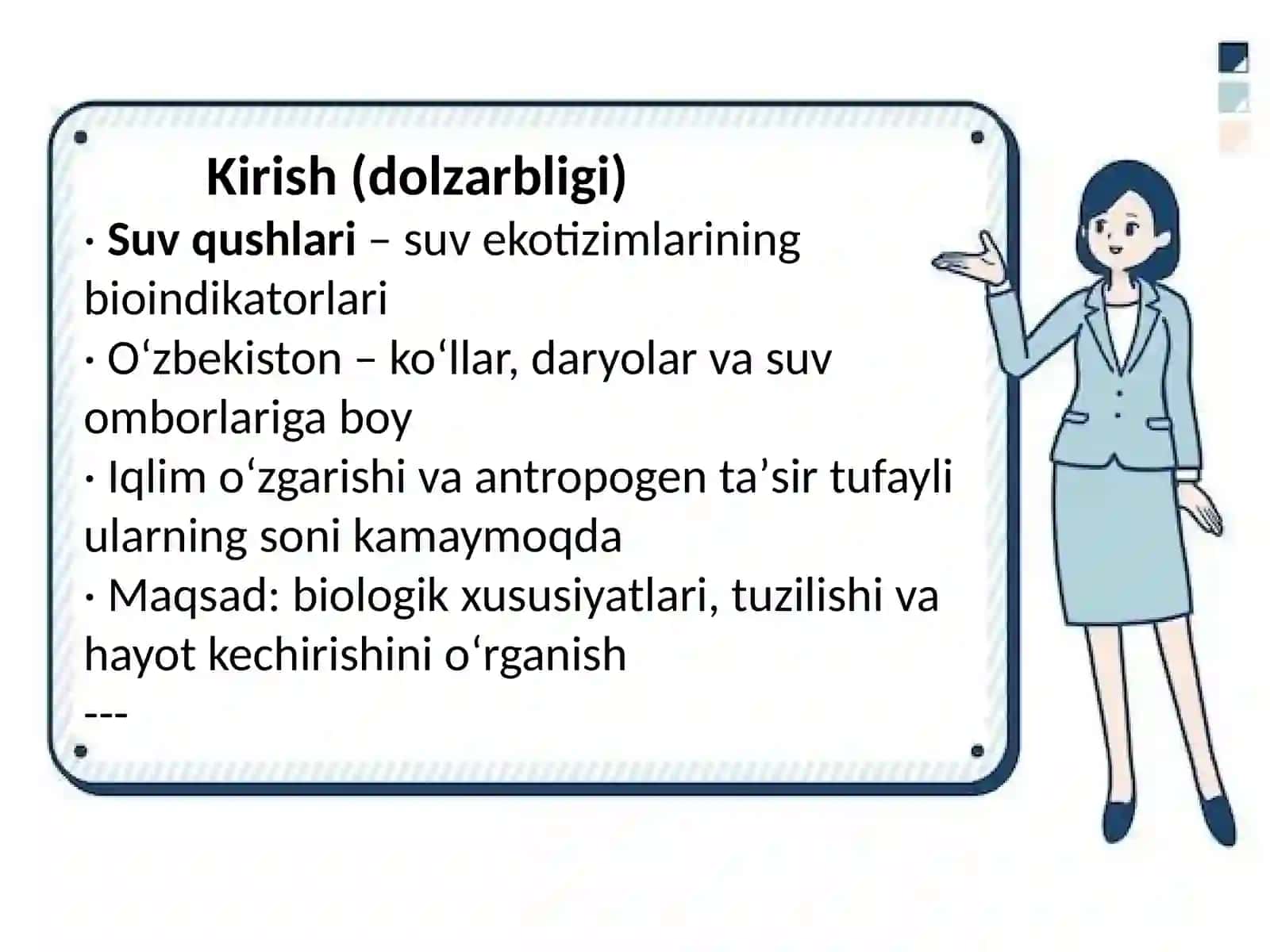 Kirish (dolzarbligi)

· Suv qushlari – suv ekotizimlarining bioindikatorlari

· O‘zbekiston – ko‘llar, daryolar va suv omborlariga boy

· Iqlim o‘zgarishi va antropogen ta’sir tufayli ularning soni kamaymoqda

· Maqsad: biologik xususiyatlari, tuzilishi va hayot kechirishini o‘rganish

---